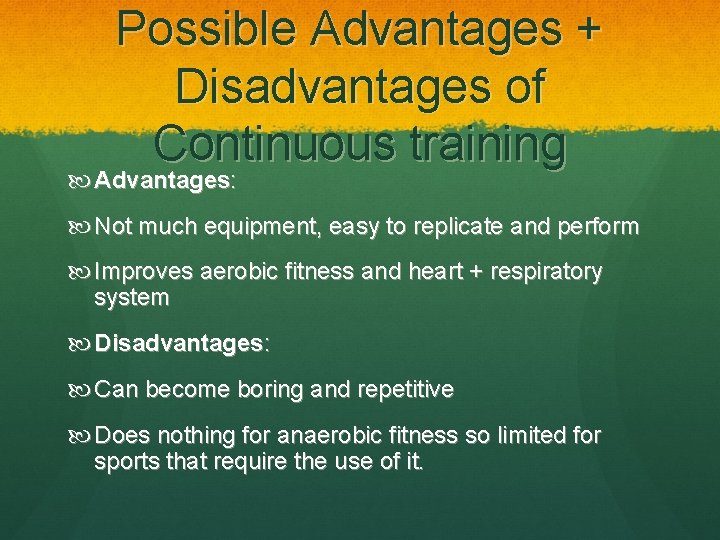 Possible Advantages + Disadvantages of Continuous training

Advantages:

Not much equipment, easy to replicate and perform

Improves aerobic fitness and heart + respiratory system

Disadvantages:

Can become boring and repetitive

Does nothing for anaerobic fitness so limited for sports that require the use of it.